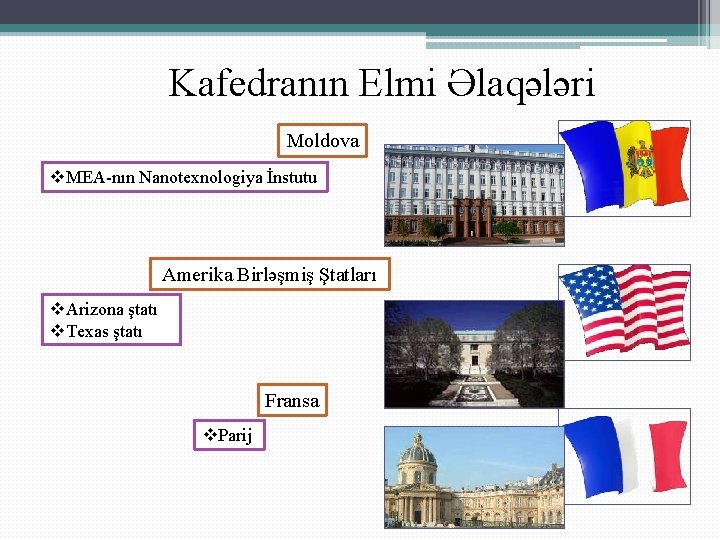 Kafedranın Elmi Əlaqələri

Moldova

❖MEA-nın Nanotexnologiya İnstutu

Amerika Birləşmiş Ştatları

❖Arizona ştatı
❖Texas ştatı

Fransa

❖Parij